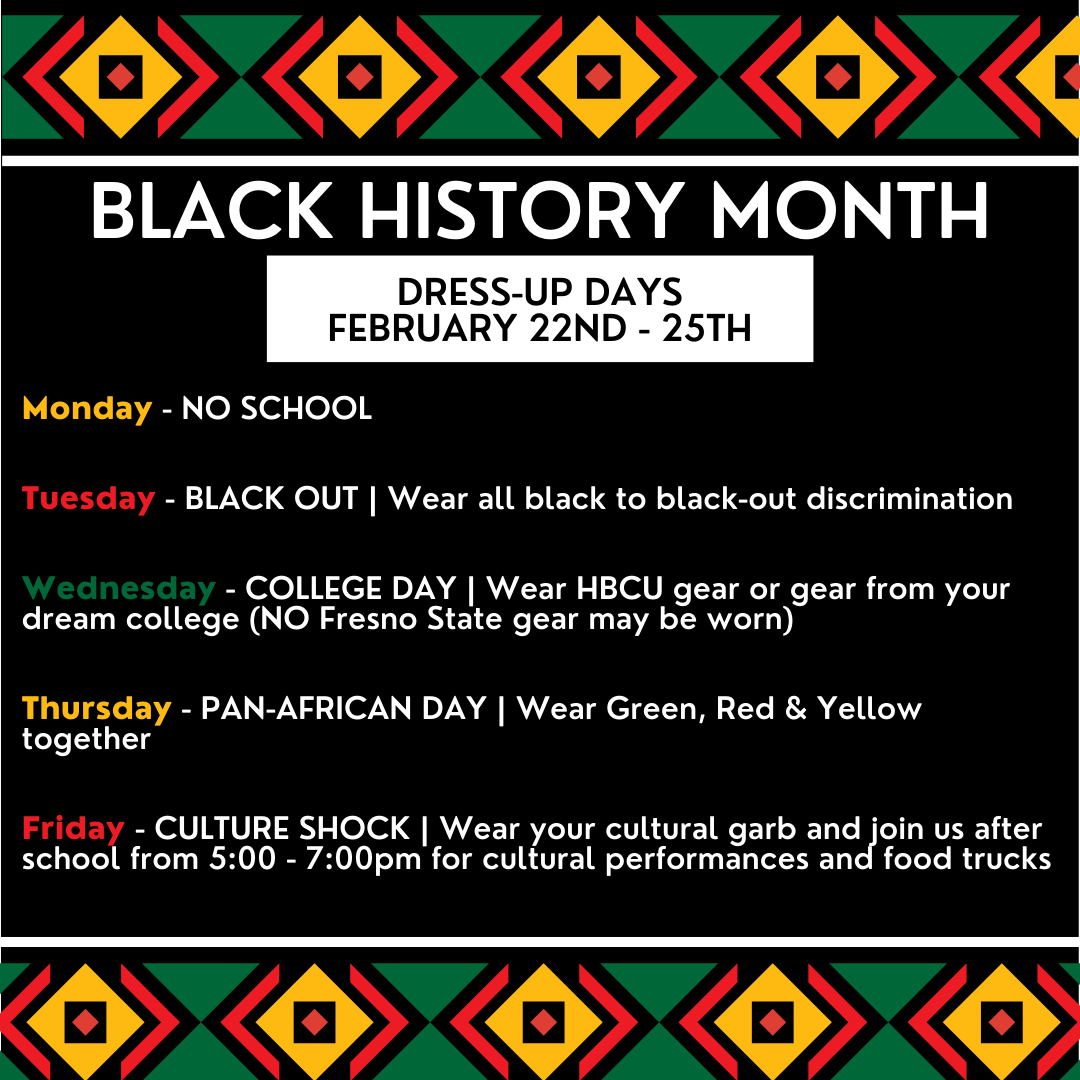 BLACK HISTORY MONTH

DRESS-UP DAYS
FEBRUARY 22ND - 25TH

Monday - NO SCHOOL

Tuesday - BLACK OUT | Wear all black to black-out discrimination

Wednesday - COLLEGE DAY | Wear HBCU gear or gear from your dream college (NO Fresno State gear may be worn)

Thursday - PAN-AFRICAN DAY | Wear Green, Red & Yellow together

Friday - CULTURE SHOCK | Wear your cultural garb and join us after school from 5:00 - 7:00pm for cultural performances and food trucks